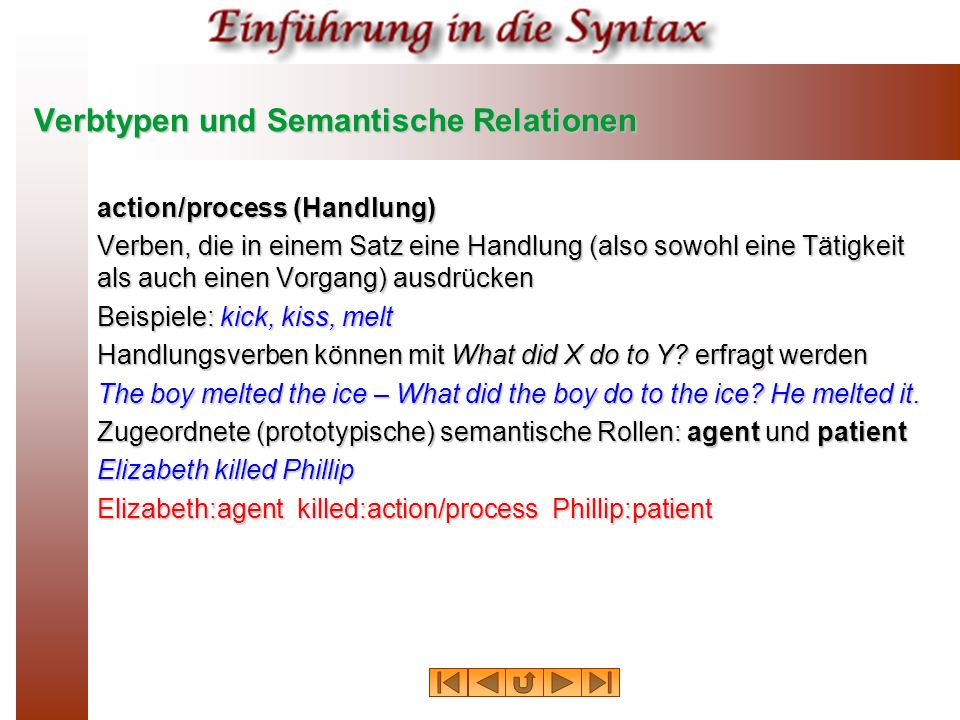 Einführung in die Syntax

Verbtypen und Semantische Relationen

action/process (Handlung)

Verben, die in einem Satz eine Handlung (also sowohl eine Tätigkeit als auch einen Vorgang) ausdrücken

Beispiele: kick, kiss, melt

Handlungsverben können mit What did X do to Y? erfragt werden

The boy melted the ice – What did the boy do to the ice? He melted it.

Zugeordnete (prototypische) semantische Rollen: agent und patient

Elizabeth killed Phillip

Elizabeth:agent killed:action/process Phillip:patient